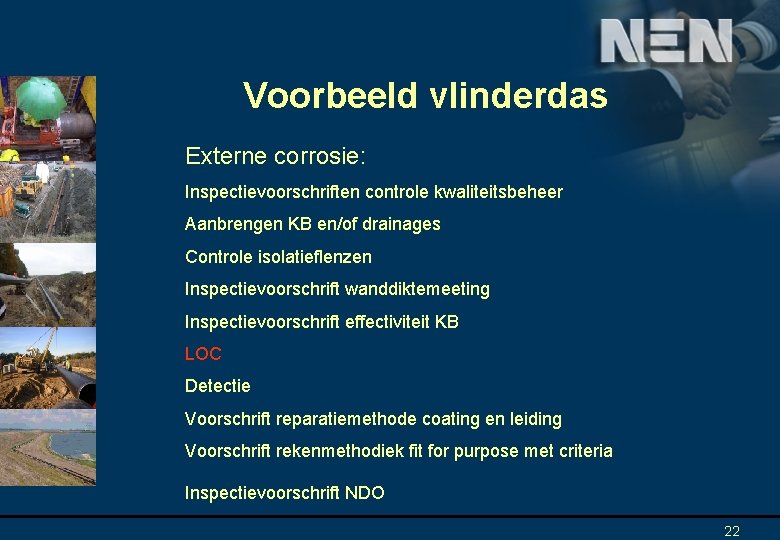 NEN

Voorbeeld vlinderdas

Externe corrosie:

Inspectievoorschriften controle kwaliteitsbeheer

Aanbrengen KB en/of drainages

Controle isolatieflenzen

Inspectievoorschrift wanddiktemeeting

Inspectievoorschrift effectiviteit KB

LOC

Detectie

Voorschrift reparatiemethode coating en leiding

Voorschrift rekenmethodiek fit for purpose met criteria

Inspectievoorschrift NDO

22